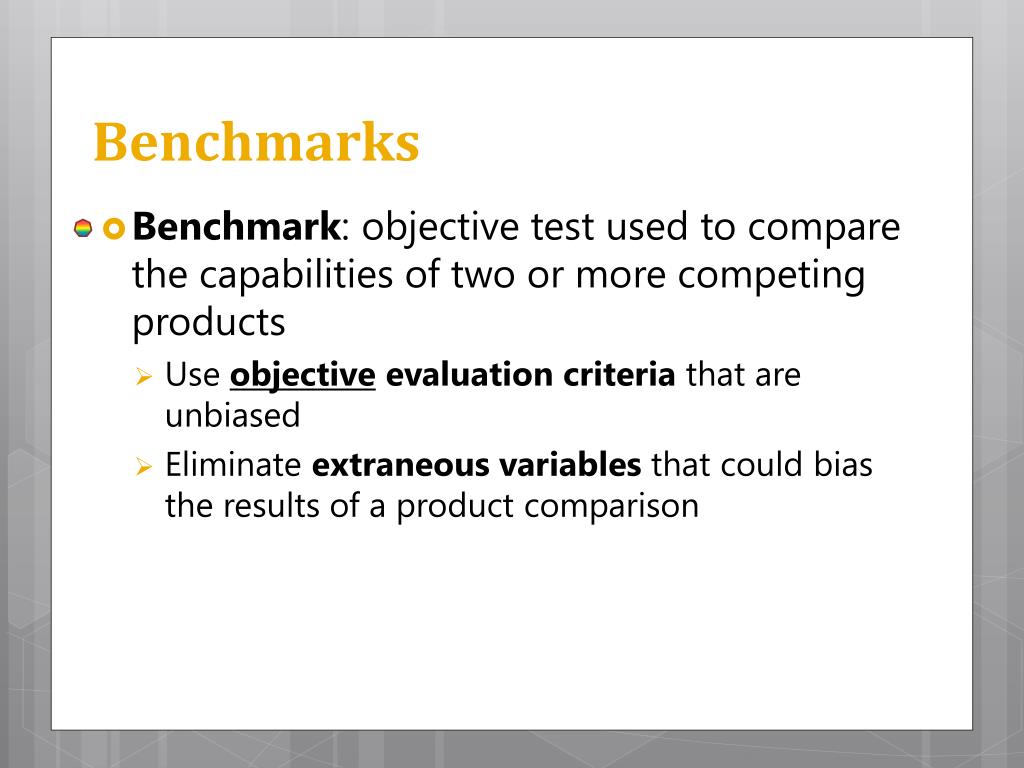 Benchmarks

Benchmark: objective test used to compare the capabilities of two or more competing products

Use objective evaluation criteria that are unbiased

Eliminate extraneous variables that could bias the results of a product comparison